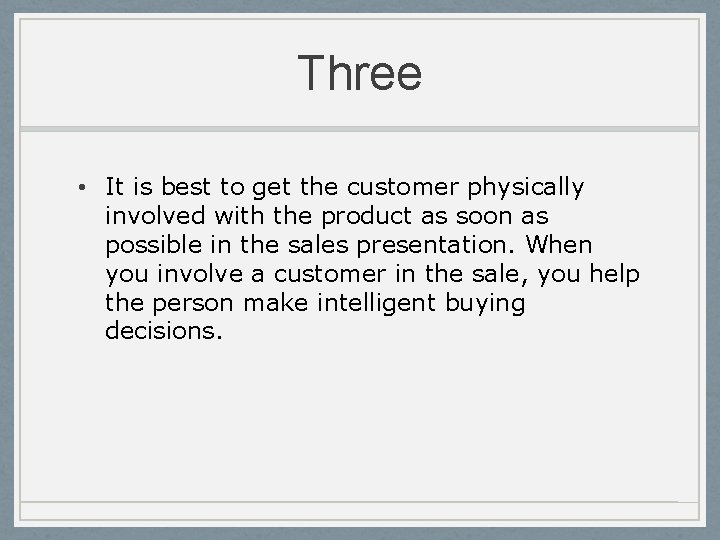 Three

• It is best to get the customer physically involved with the product as soon as possible in the sales presentation. When you involve a customer in the sale, you help the person make intelligent buying decisions.